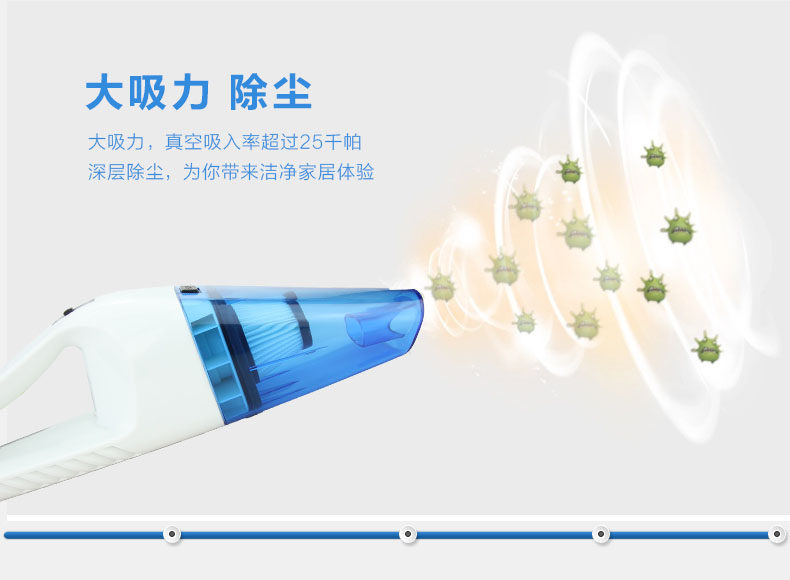 大吸力 除尘

大吸力，真空吸入率超过25千帕
深层除尘，为你带来洁净家居体验